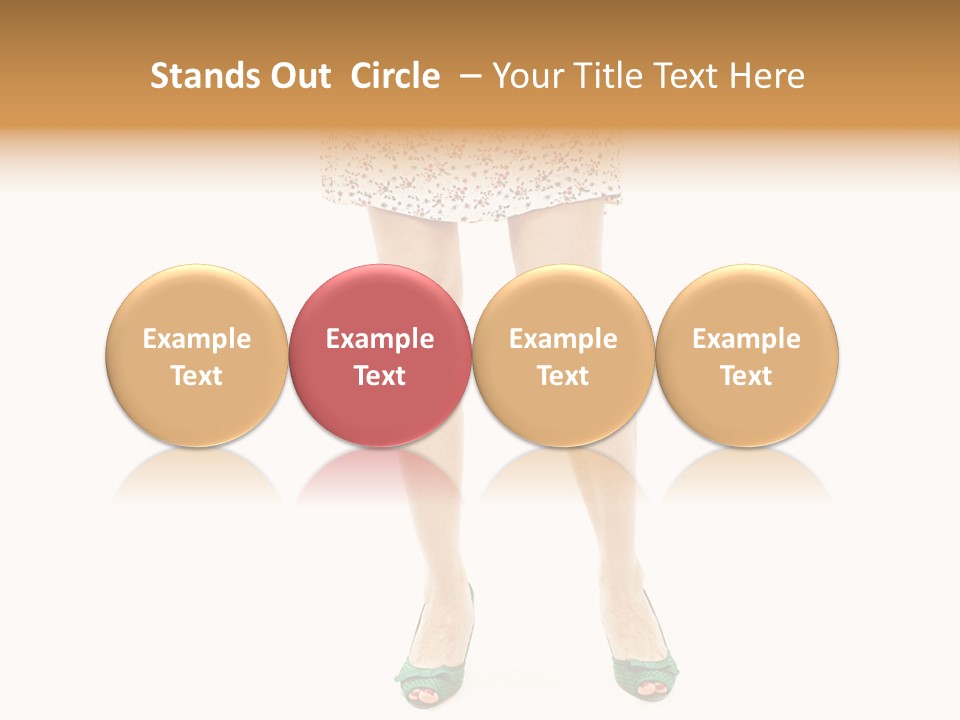 Stands Out Circle – Your Title Text Here

Example Text

Example Text

Example Text

Example Text